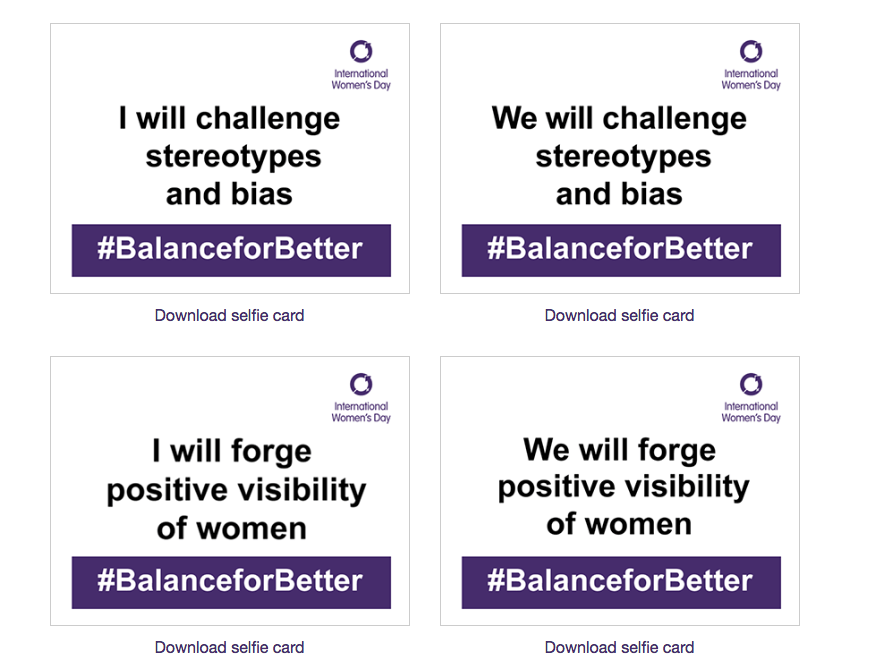 International Women's Day

I will challenge stereotypes and bias

#BalanceforBetter

Download selfie card

International Women's Day

We will challenge stereotypes and bias

#BalanceforBetter

Download selfie card

International Women's Day

I will forge positive visibility of women

#BalanceforBetter

Download selfie card

International Women's Day

We will forge positive visibility of women

#BalanceforBetter

Download selfie card